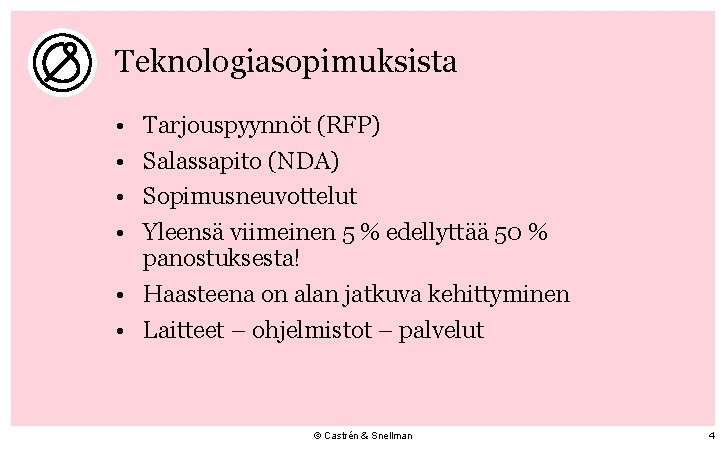 Teknologiasopimuksista

• Tarjouspyynnöt (RFP)
• Salassapito (NDA)
• Sopimusneuvottelut
• Yleensä viimeinen 5 % edellyttää 50 % panostuksesta!
• Haasteena on alan jatkuva kehittyminen
• Laitteet – ohjelmistot – palvelut

© Castrén & Snellman

4